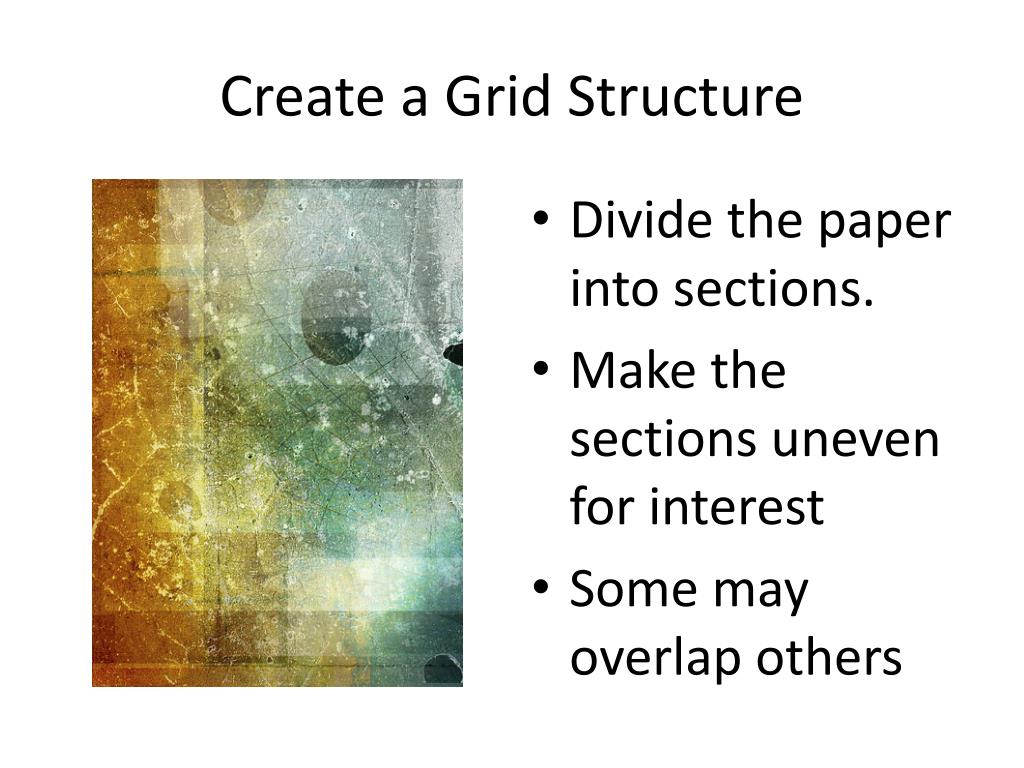 Create a Grid Structure

• Divide the paper into sections.
• Make the sections uneven for interest
• Some may overlap others